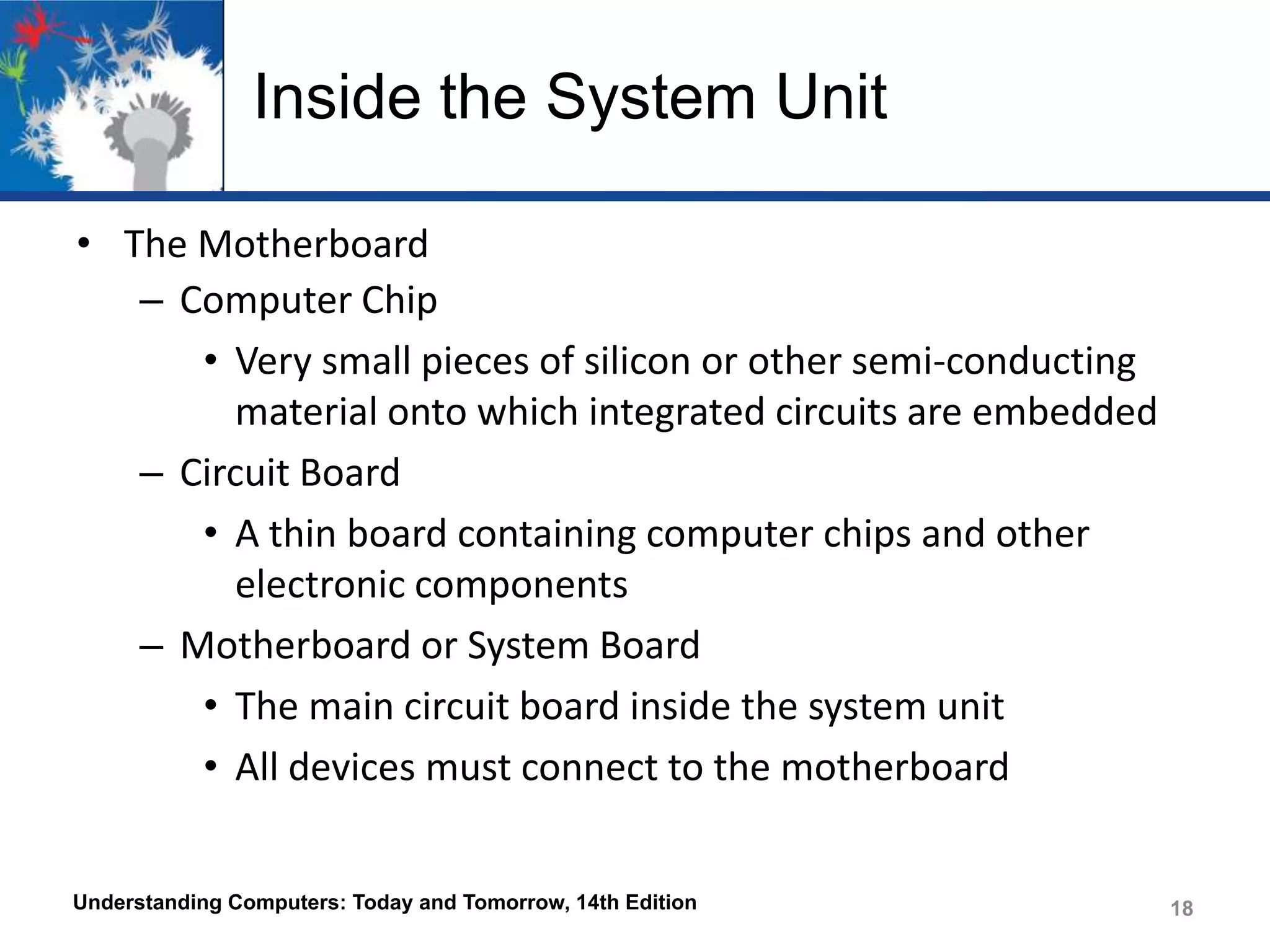 Inside the System Unit

• The Motherboard
 – Computer Chip
 • Very small pieces of silicon or other semi-conducting material onto which integrated circuits are embedded
 – Circuit Board
 • A thin board containing computer chips and other electronic components
 – Motherboard or System Board
 • The main circuit board inside the system unit
 • All devices must connect to the motherboard

Understanding Computers: Today and Tomorrow, 14th Edition

18